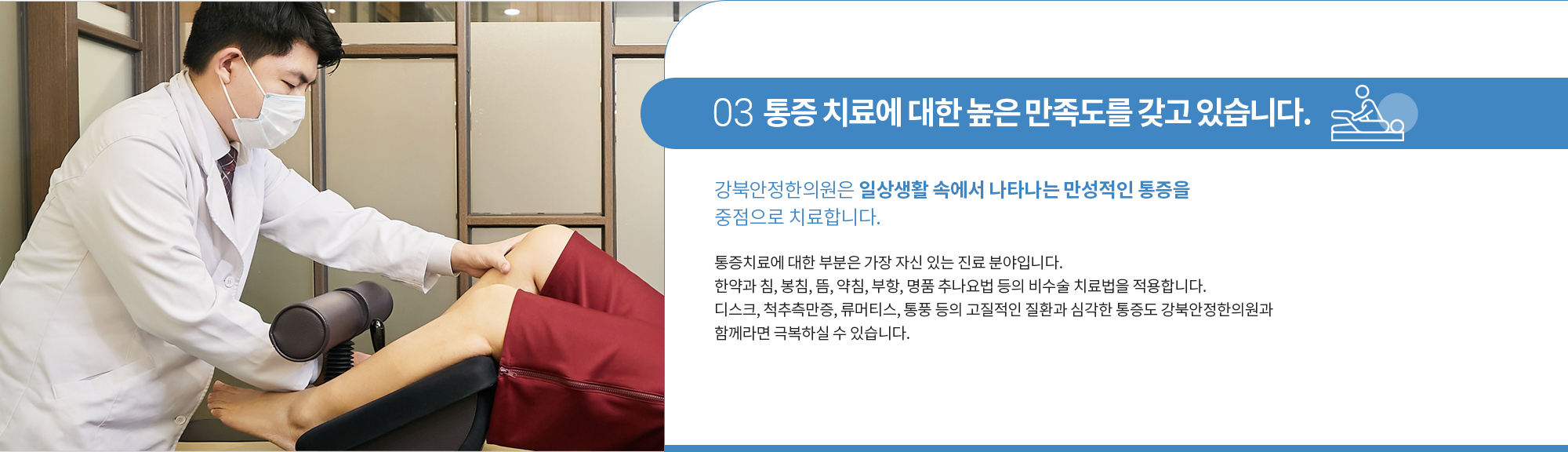 03 통증 치료에 대한 높은 만족도를 갖고 있습니다.

강북안정한의원은 일상생활 속에서 나타나는 만성적인 통증을 중점으로 치료합니다.

통증치료에 대한 부분은 가장 자신 있는 진료 분야입니다.
한약과 침, 봉침, 뜸, 약침, 부항, 명품 추나요법 등의 비수술 치료법을 적용합니다.
디스크, 척추측만증, 류머티스, 통풍 등의 고질적인 질환과 심각한 통증도 강북안정한의원과 함께라면 극복하실 수 있습니다.